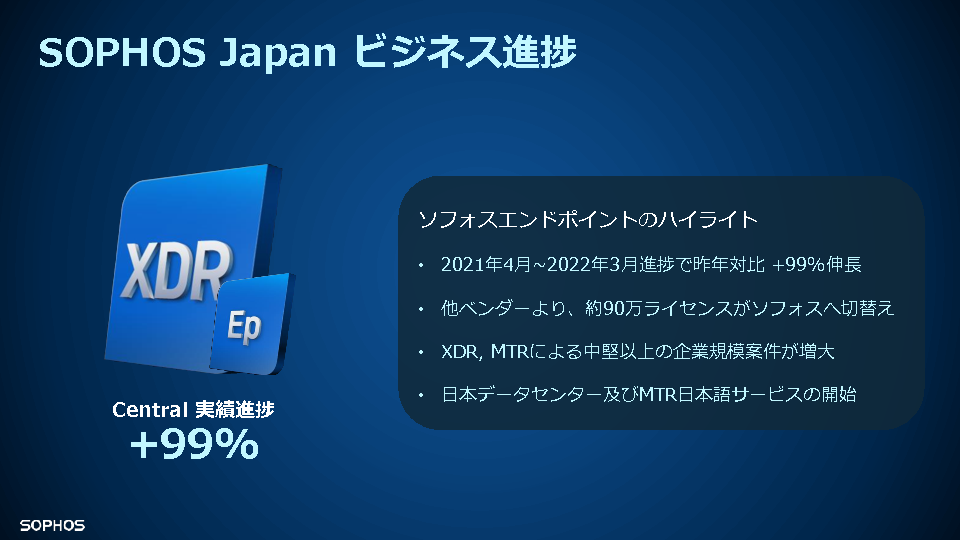 SOPHOS Japan ビジネス進捗

XDR

Ep

Central 実績進捗
+99%

ソフォスエンドポイントのハイライト

• 2021年4月~2022年3月進捗で昨年対比 +99%伸長

• 他ベンダーより、約90万ライセンスがソフォスへ切替え

• XDR, MTRによる中堅以上の企業規模案件が増大

• 日本データセンター及びMTR日本語サービスの開始

SOPHOS